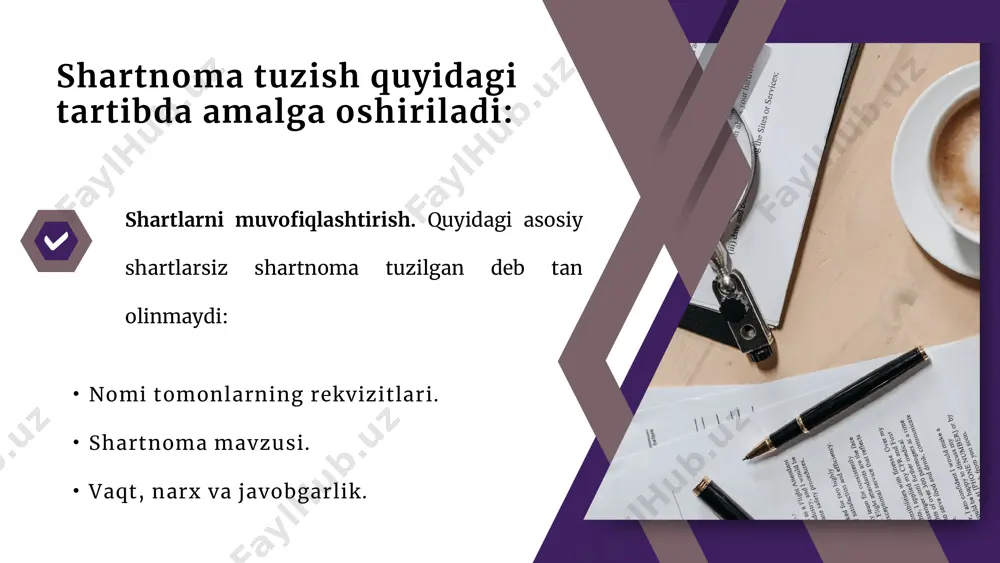 Shartnoma tuzish quyidagi tartibda amalga oshiriladi:

**Shartlarni muvofiqlashtirish.** Quyidagi asosiy shartlarsiz shartnoma tuzilgan deb tan olinmaydi:

• Nomi tomonlarning rekvizitlari.

• Shartnoma mavzusi.

• Vaqt, narx va javobgarlik.

FaylHub.uz